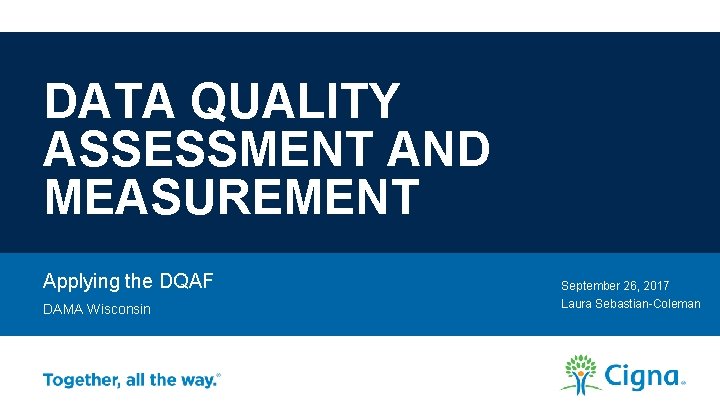 DATA QUALITY ASSESSMENT AND MEASUREMENT

Applying the DQAF

DAMA Wisconsin

September 26, 2017

Laura Sebastian-Coleman

Together, all the way.®

Cigna®